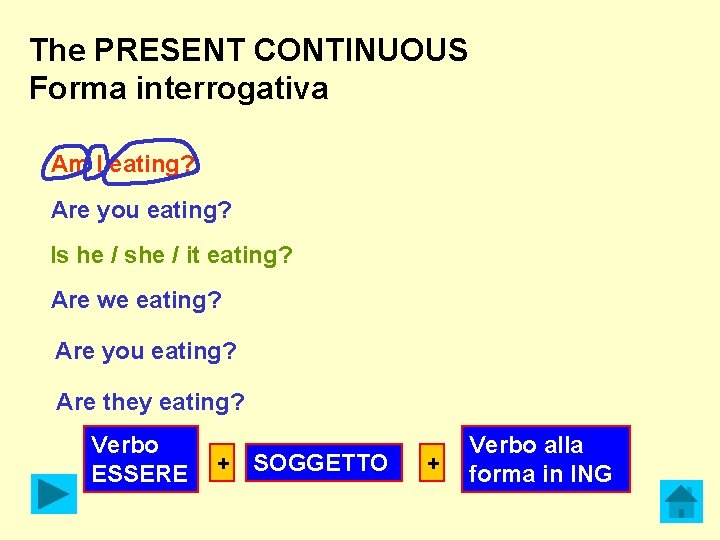 The PRESENT CONTINUOUS
Forma interrogativa

Am I eating?

Are you eating?

Is he / she / it eating?

Are we eating?

Are you eating?

Are they eating?

Verbo ESSERE + SOGGETTO + Verbo alla forma in ING